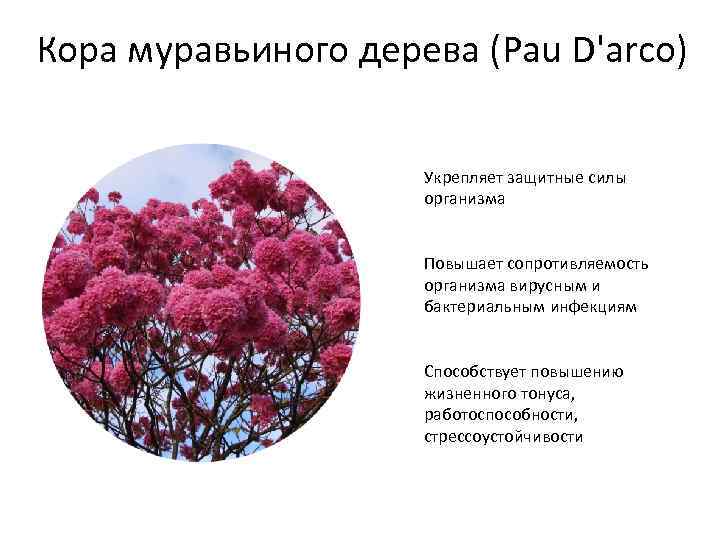 Кора муравьиного дерева (Pau D'arco)

Укрепляет защитные силы организма

Повышает сопротивляемость организма вирусным и бактериальным инфекциям

Способствует повышению жизненного тонуса, работоспособности, стрессоустойчивости